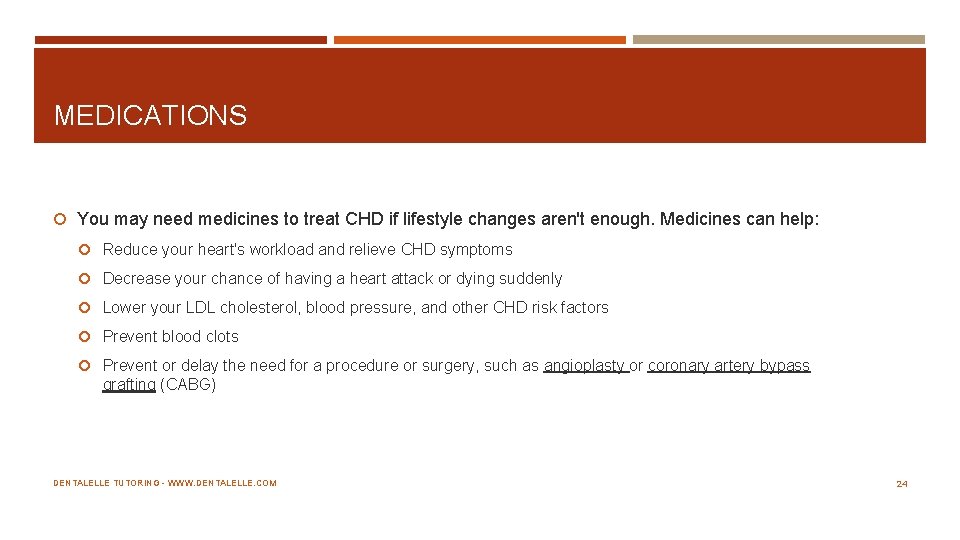 MEDICATIONS

You may need medicines to treat CHD if lifestyle changes aren't enough. Medicines can help:

Reduce your heart's workload and relieve CHD symptoms

Decrease your chance of having a heart attack or dying suddenly

Lower your LDL cholesterol, blood pressure, and other CHD risk factors

Prevent blood clots

Prevent or delay the need for a procedure or surgery, such as angioplasty or coronary artery bypass grafting (CABG)

DENTALELLE TUTORING - WWW.DENTALELLE.COM

24